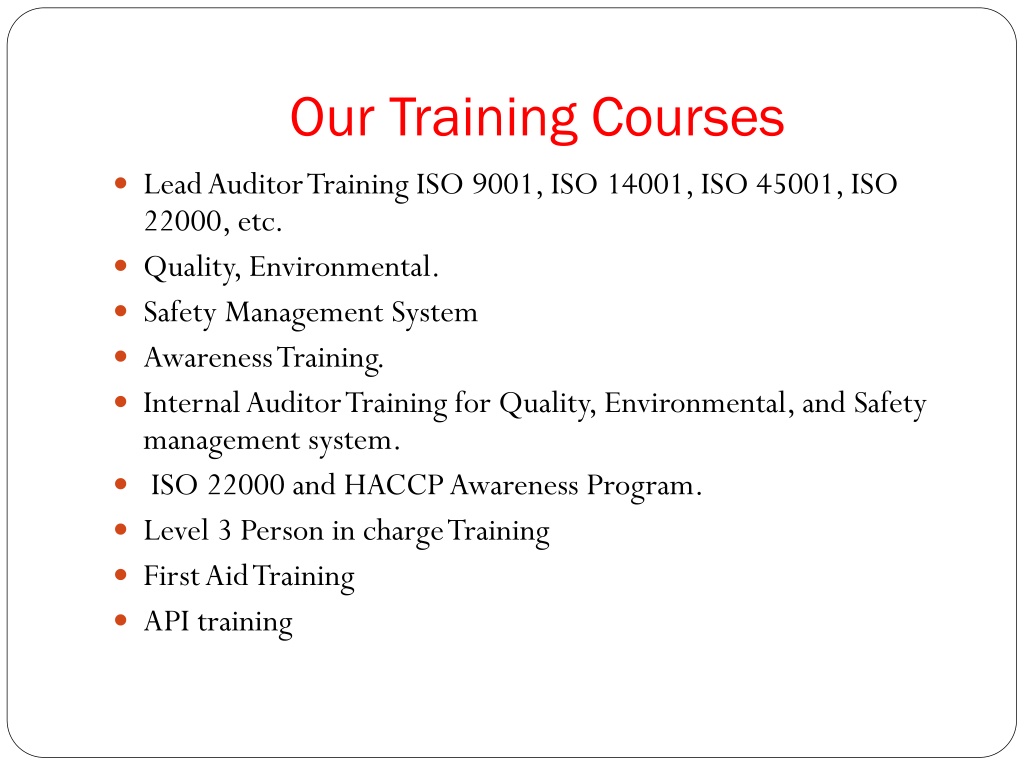 Our Training Courses

- Lead Auditor Training ISO 9001, ISO 14001, ISO 45001, ISO 22000, etc.
- Quality, Environmental.
- Safety Management System
- Awareness Training.
- Internal Auditor Training for Quality, Environmental, and Safety management system.
- ISO 22000 and HACCP Awareness Program.
- Level 3 Person in charge Training
- First Aid Training
- API training